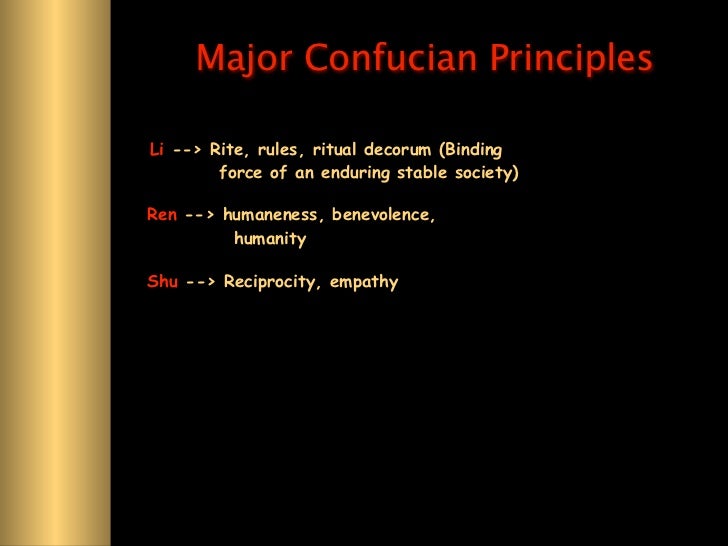 Major Confucian Principles

Li --> Rite, rules, ritual decorum (Binding force of an enduring stable society)

Ren --> humaneness, benevolence, humanity

Shu --> Reciprocity, empathy